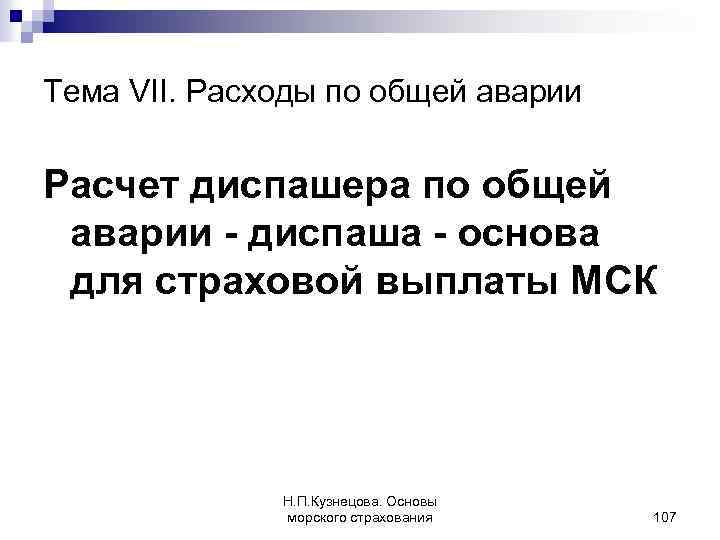 Тема VII. Расходы по общей аварии

Расчет диспашера по общей аварии - диспаша - основа для страховой выплаты МСК

Н.П.Кузнецова. Основы морского страхования

107